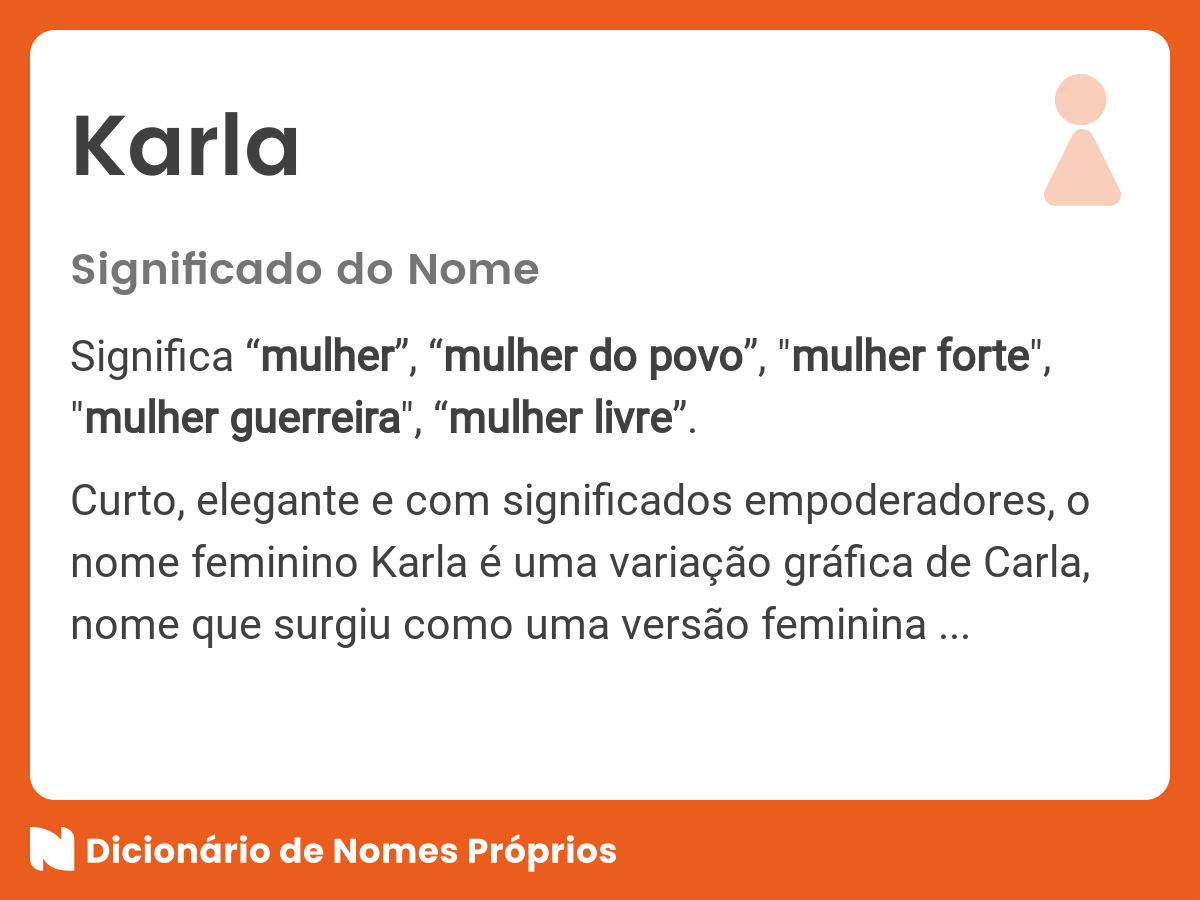 Karla

Significado do Nome

Significa “mulher”, “mulher do povo”, "mulher forte", "mulher guerreira", “mulher livre”.

Curto, elegante e com significados empoderadores, o nome feminino Karla é uma variação gráfica de Carla, nome que surgiu como uma versão feminina ...

Dicionário de Nomes Próprios